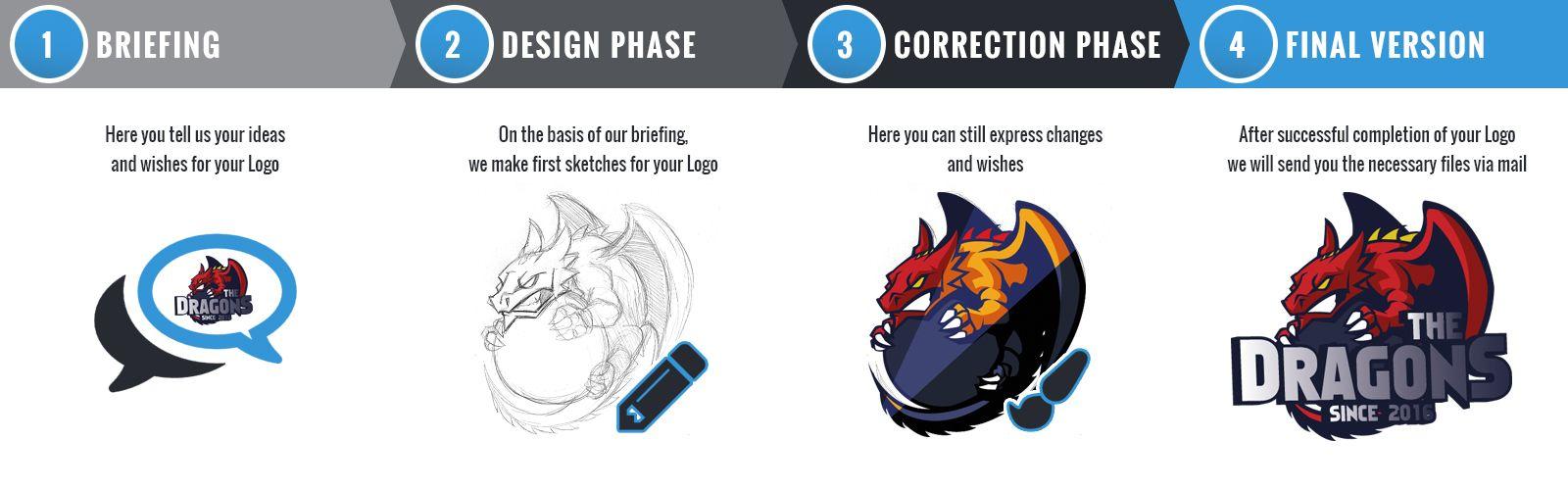 1 BRIEFING

Here you tell us your ideas and wishes for your Logo

THE DRAGONS SINCE 2016

2 DESIGN PHASE

On the basis of our briefing, we make first sketches for your Logo

3 CORRECTION PHASE

Here you can still express changes and wishes

4 FINAL VERSION

After successful completion of your Logo we will send you the necessary files via mail

THE DRAGONS SINCE 2016